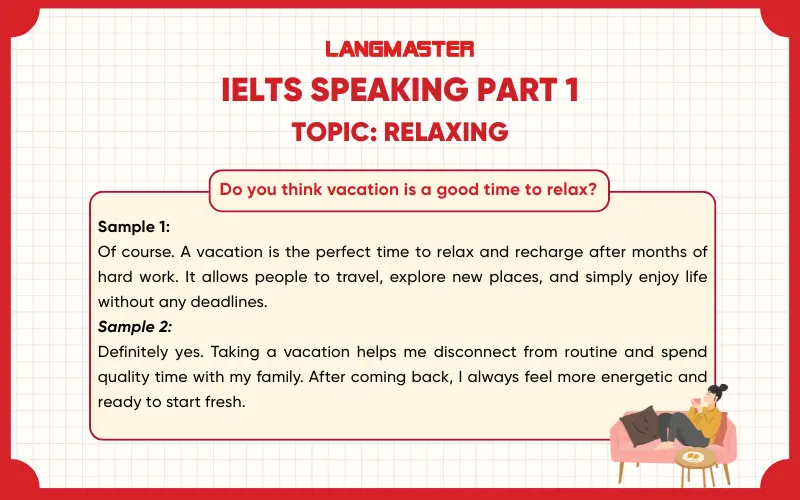 LANGMASTER
IELTS SPEAKING PART 1
TOPIC: RELAXING

Do you think vacation is a good time to relax?

Sample 1:
Of course. A vacation is the perfect time to relax and recharge after months of hard work. It allows people to travel, explore new places, and simply enjoy life without any deadlines.
Sample 2:
Definitely yes. Taking a vacation helps me disconnect from routine and spend quality time with my family. After coming back, I always feel more energetic and ready to start fresh.